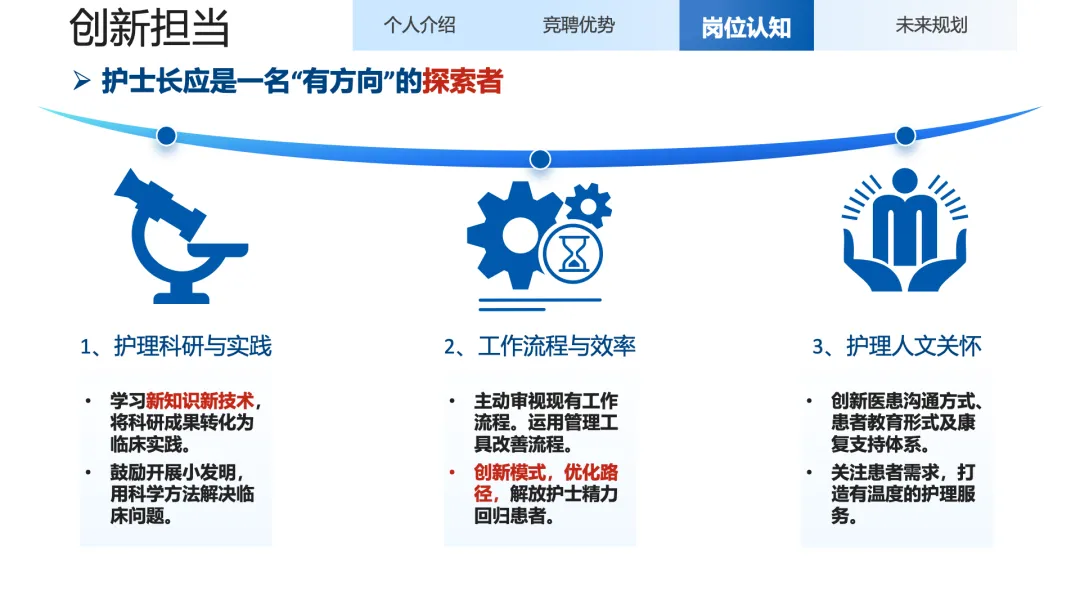 创新担当

个人介绍　竞聘优势　岗位认知　未来规划

➢ 护士长应是一名“有方向”的探索者

1、护理科研与实践

• 学习新知识新技术，将科研成果转化为临床实践。
• 鼓励开展小发明，用科学方法解决临床问题。

2、工作流程与效率

• 主动审视现有工作流程。运用管理工具改善流程。
• 创新模式，优化路径，解放护士精力回归患者。

3、护理人文关怀

• 创新医患沟通方式、患者教育形式及康复支持体系。
• 关注患者需求，打造有温度的护理服务。